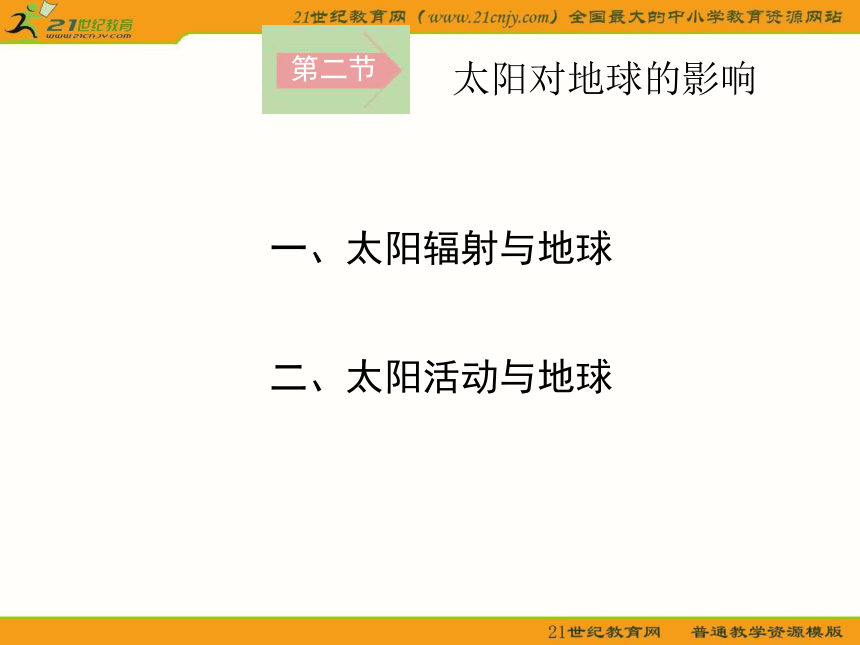 21世纪教育
www.21cnjy.com

21世纪教育网（www.21cnjy.com）全国最大的中小学教育资源网站

第二节

太阳对地球的影响

一、太阳辐射与地球

二、太阳活动与地球

21世纪教育网　普通教学资源模版